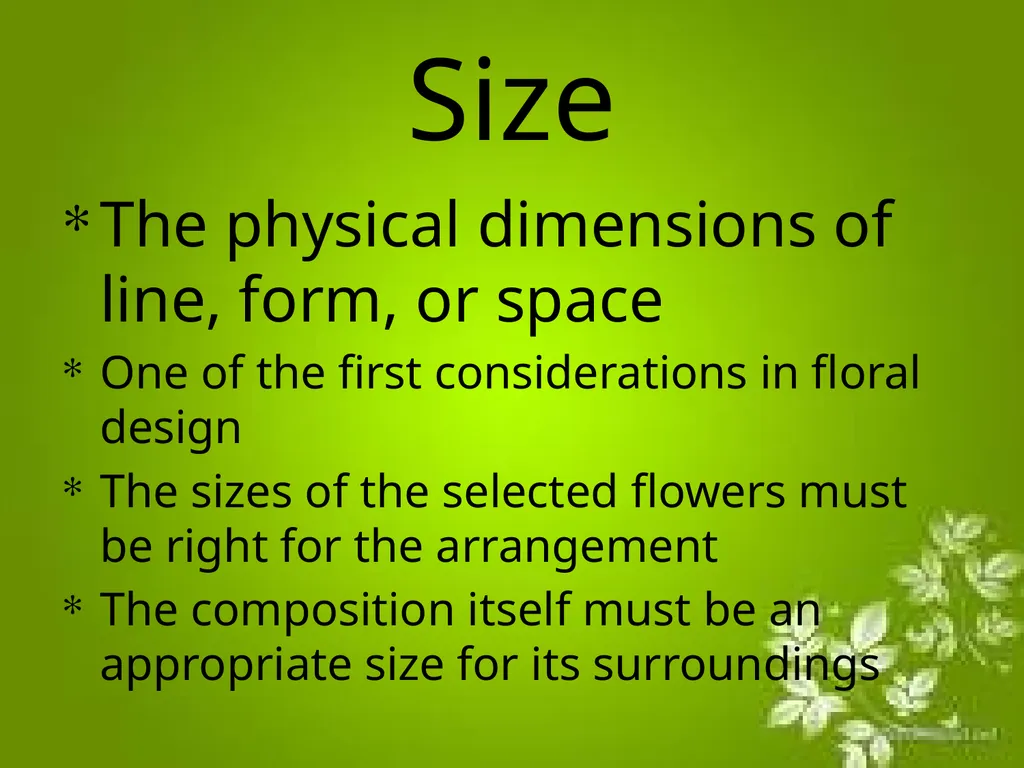 Size

* The physical dimensions of line, form, or space
* One of the first considerations in floral design
* The sizes of the selected flowers must be right for the arrangement
* The composition itself must be an appropriate size for its surroundings